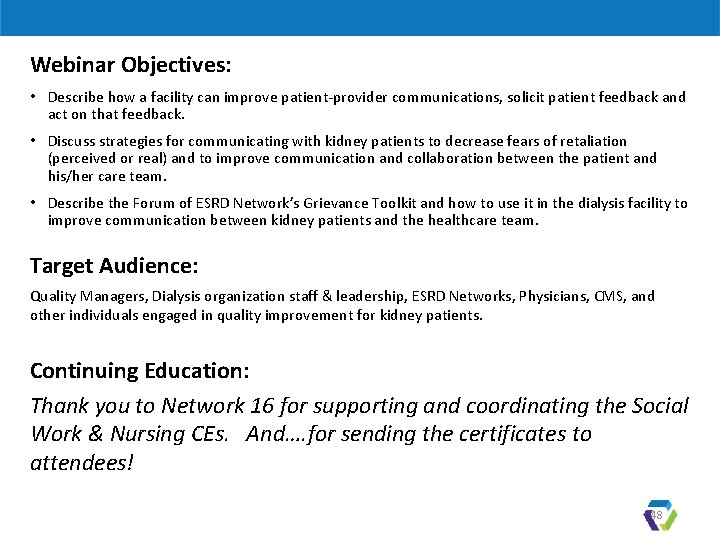 Webinar Objectives:

• Describe how a facility can improve patient-provider communications, solicit patient feedback and act on that feedback.

• Discuss strategies for communicating with kidney patients to decrease fears of retaliation (perceived or real) and to improve communication and collaboration between the patient and his/her care team.

• Describe the Forum of ESRD Network's Grievance Toolkit and how to use it in the dialysis facility to improve communication between kidney patients and the healthcare team.

Target Audience:

Quality Managers, Dialysis organization staff & leadership, ESRD Networks, Physicians, CMS, and other individuals engaged in quality improvement for kidney patients.

Continuing Education:

Thank you to Network 16 for supporting and coordinating the Social Work & Nursing CEs. And….for sending the certificates to attendees!

48